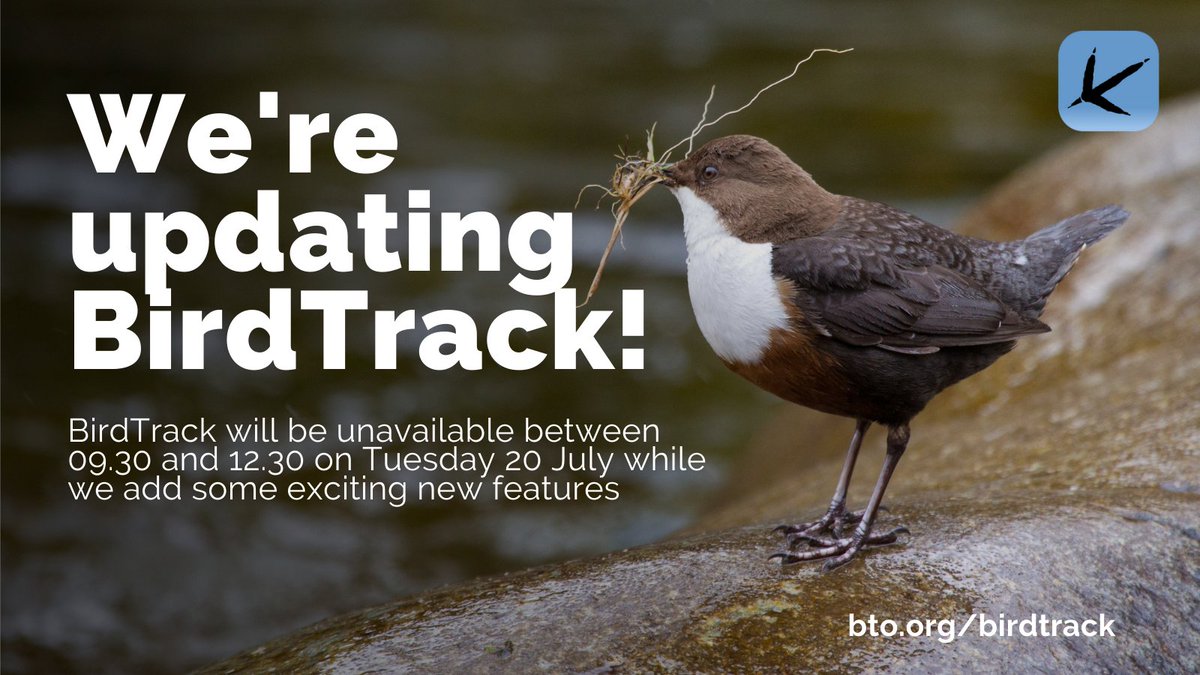 We're updating BirdTrack!

BirdTrack will be unavailable between 09.30 and 12.30 on Tuesday 20 July while we add some exciting new features

bto.org/birdtrack